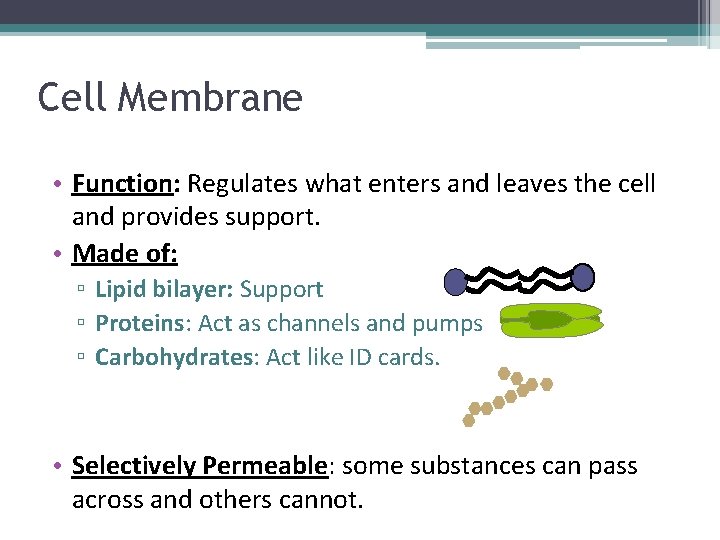 Cell Membrane

• Function: Regulates what enters and leaves the cell and provides support.

• Made of:
▫ Lipid bilayer: Support
▫ Proteins: Act as channels and pumps
▫ Carbohydrates: Act like ID cards.

• Selectively Permeable: some substances can pass across and others cannot.